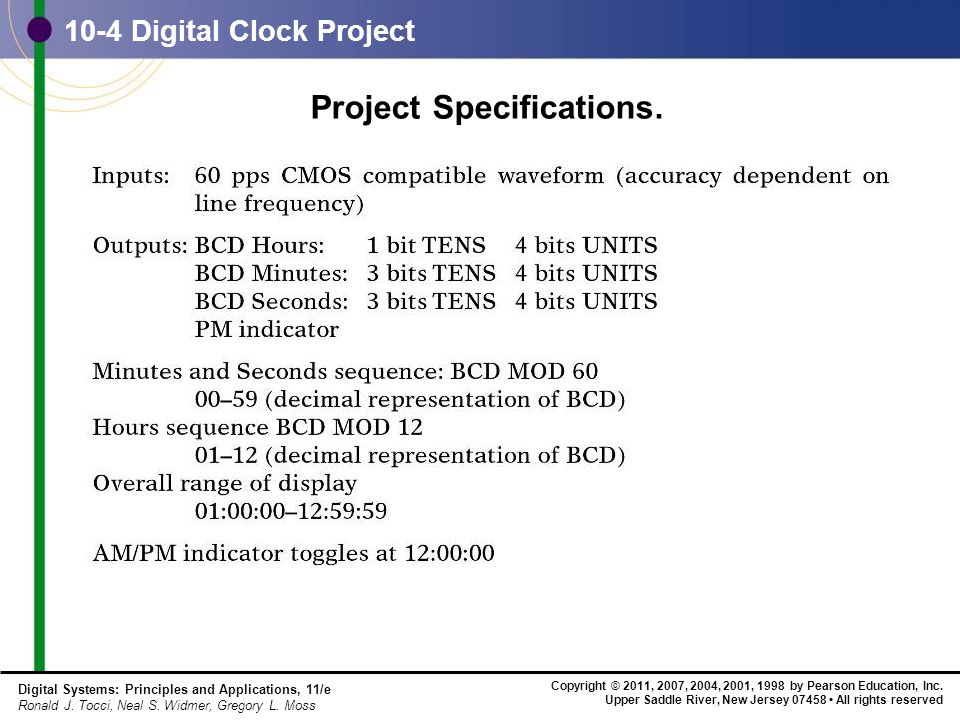 10-4 Digital Clock Project

Project Specifications.

Inputs: 60 pps CMOS compatible waveform (accuracy dependent on line frequency)

Outputs: BCD Hours: 1 bit TENS 4 bits UNITS
BCD Minutes: 3 bits TENS 4 bits UNITS
BCD Seconds: 3 bits TENS 4 bits UNITS
PM indicator

Minutes and Seconds sequence: BCD MOD 60
00–59 (decimal representation of BCD)
Hours sequence BCD MOD 12
01–12 (decimal representation of BCD)
Overall range of display
01:00:00–12:59:59

AM/PM indicator toggles at 12:00:00

Digital Systems: Principles and Applications, 11/e
Ronald J. Tocci, Neal S. Widmer, Gregory L. Moss

Copyright © 2011, 2007, 2004, 2001, 1998 by Pearson Education, Inc.
Upper Saddle River, New Jersey 07458 • All rights reserved